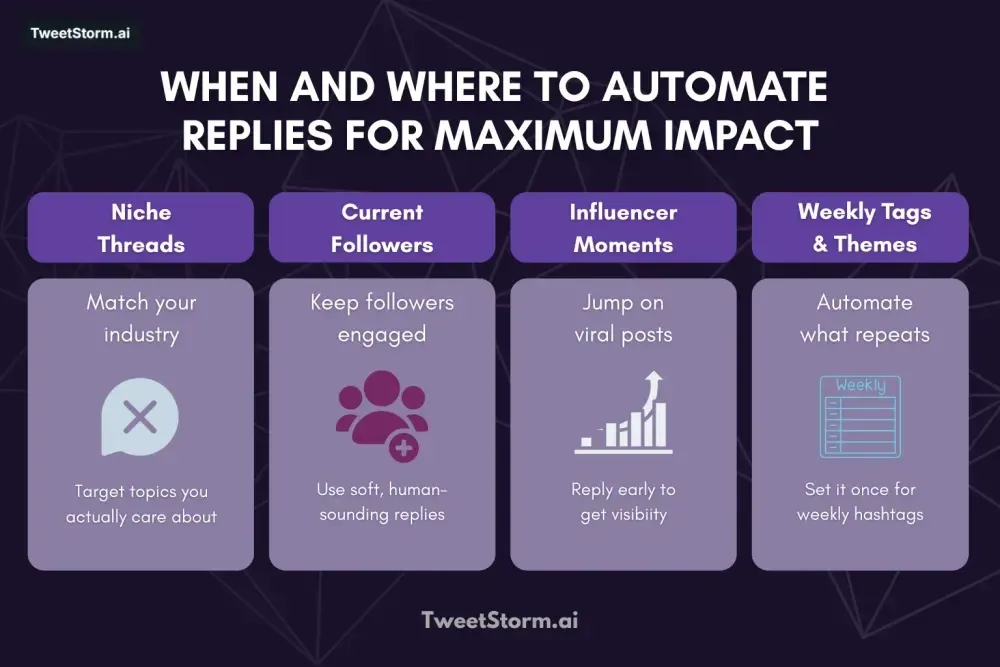 TweetStorm.ai

WHEN AND WHERE TO AUTOMATE REPLIES FOR MAXIMUM IMPACT

Niche Threads

Match your industry

Target topics you actually care about

Current Followers

Keep followers engaged

Use soft, human-sounding replies

Influencer Moments

Jump on viral posts

Reply early to get visibiity

Weekly Tags & Themes

Automate what repeats

Weekly

Set it once for weekly hashtags

TweetStorm.ai